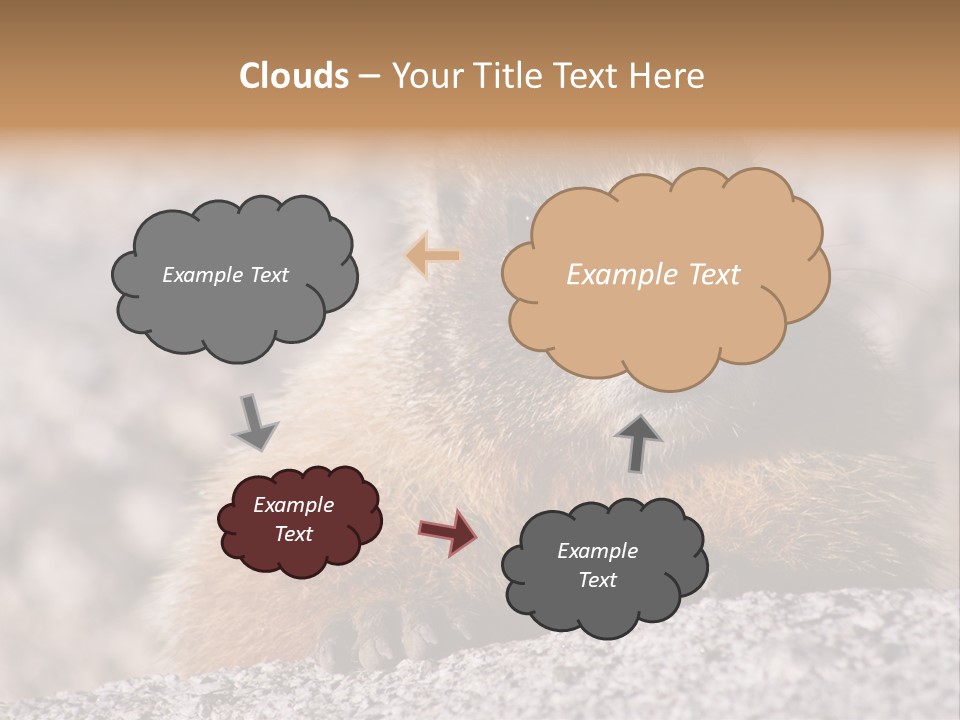 Clouds – Your Title Text Here

Example Text

Example Text

Example Text

Example Text